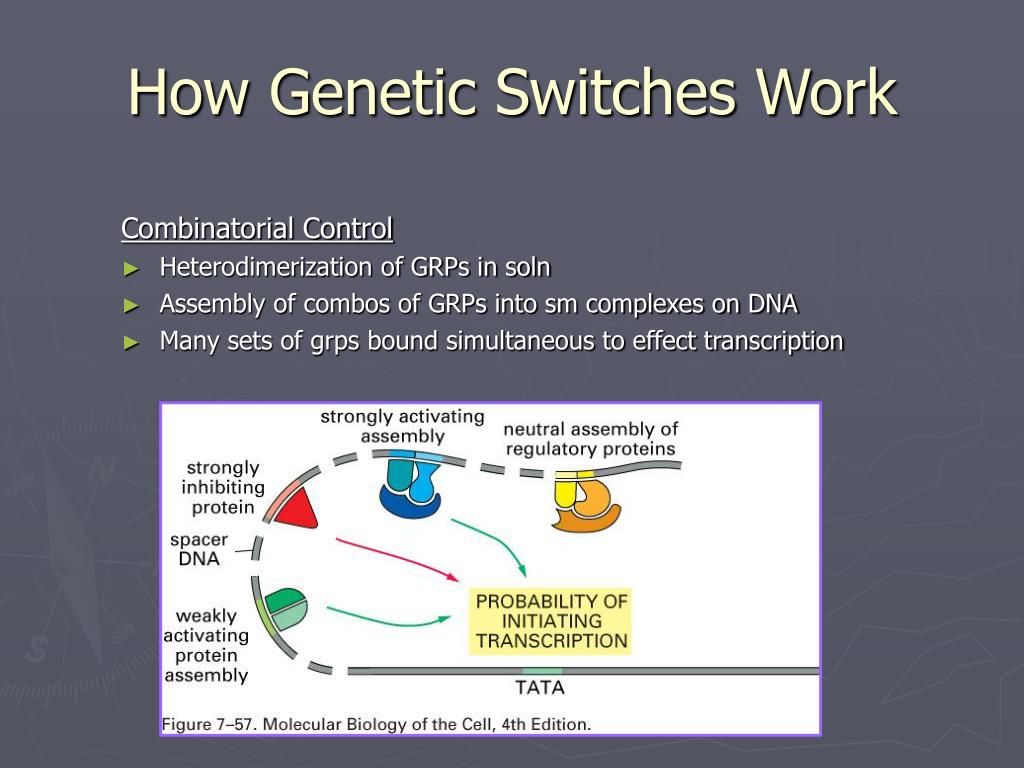 How Genetic Switches Work

Combinatorial Control

► Heterodimerization of GRPs in soln
► Assembly of combos of GRPs into sm complexes on DNA
► Many sets of grps bound simultaneous to effect transcription

strongly activating assembly

neutral assembly of regulatory proteins

strongly inhibiting protein

spacer DNA

weakly activating protein assembly

PROBABILITY OF INITIATING TRANSCRIPTION

TATA

Figure 7–57. Molecular Biology of the Cell, 4th Edition.